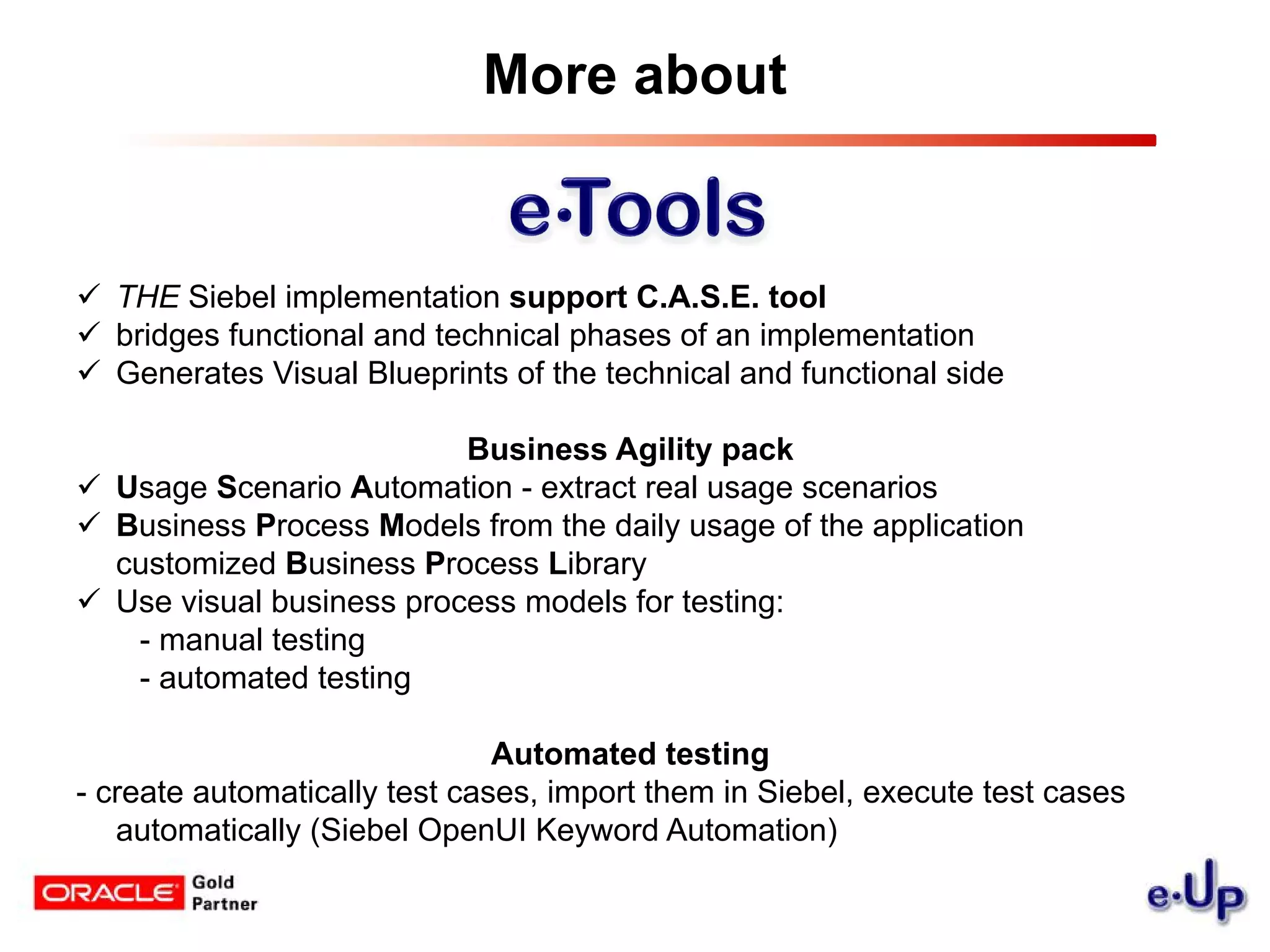 More about

e·Tools

✓ THE Siebel implementation support C.A.S.E. tool
✓ bridges functional and technical phases of an implementation
✓ Generates Visual Blueprints of the technical and functional side

Business Agility pack
✓ Usage Scenario Automation - extract real usage scenarios
✓ Business Process Models from the daily usage of the application customized Business Process Library
✓ Use visual business process models for testing:
- manual testing
- automated testing

Automated testing
- create automatically test cases, import them in Siebel, execute test cases automatically (Siebel OpenUI Keyword Automation)

ORACLE Gold Partner

e·Up